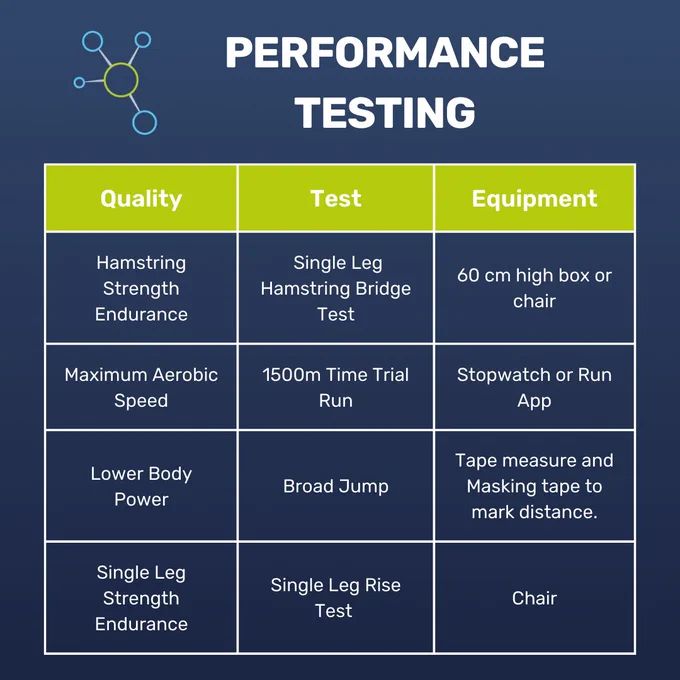 PERFORMANCE TESTING

| Quality | Test | Equipment |
|---|---|---|
| Hamstring Strength Endurance | Single Leg Hamstring Bridge Test | 60 cm high box or chair |
| Maximum Aerobic Speed | 1500m Time Trial Run | Stopwatch or Run App |
| Lower Body Power | Broad Jump | Tape measure and Masking tape to mark distance. |
| Single Leg Strength Endurance | Single Leg Rise Test | Chair |